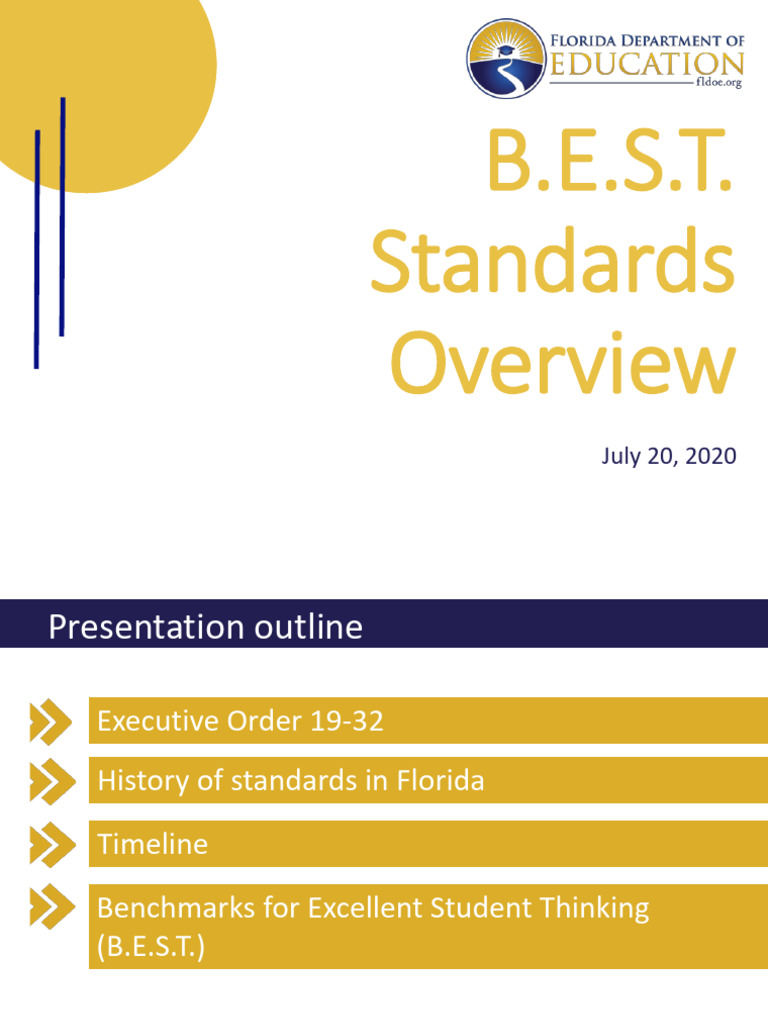 FLORIDA DEPARTMENT OF EDUCATION
fldoe.org

B.E.S.T. Standards Overview

July 20, 2020

Presentation outline

Executive Order 19-32

History of standards in Florida

Timeline

Benchmarks for Excellent Student Thinking (B.E.S.T.)